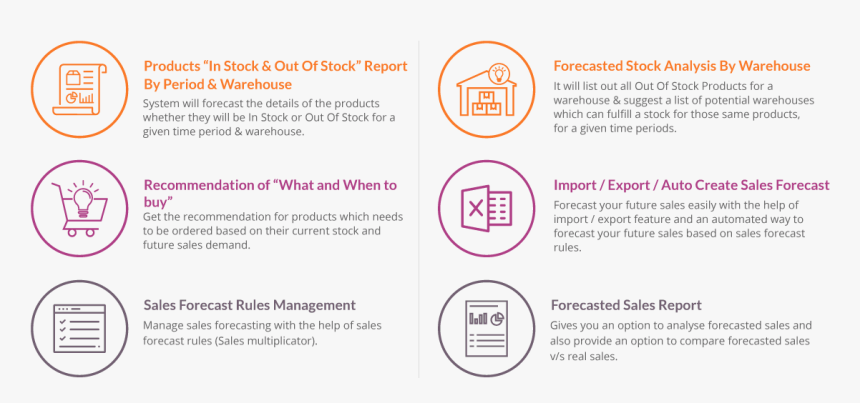 Products “In Stock & Out Of Stock” Report By Period & Warehouse

System will forecast the details of the products whether they will be In Stock or Out Of Stock for a given time period & warehouse.

Recommendation of “What and When to buy”

Get the recommendation for products which needs to be ordered based on their current stock and future sales demand.

Sales Forecast Rules Management

Manage sales forecasting with the help of sales forecast rules (Sales multiplicator).

Forecasted Stock Analysis By Warehouse

It will list out all Out Of Stock Products for a warehouse & suggest a list of potential warehouses which can fulfill a stock for those same products, for a given time periods.

Import / Export / Auto Create Sales Forecast

Forecast your future sales easily with the help of import / export feature and an automated way to forecast your future sales based on sales forecast rules.

Forecasted Sales Report

Gives you an option to analyse forecasted sales and also provide an option to compare forecasted sales v/s real sales.